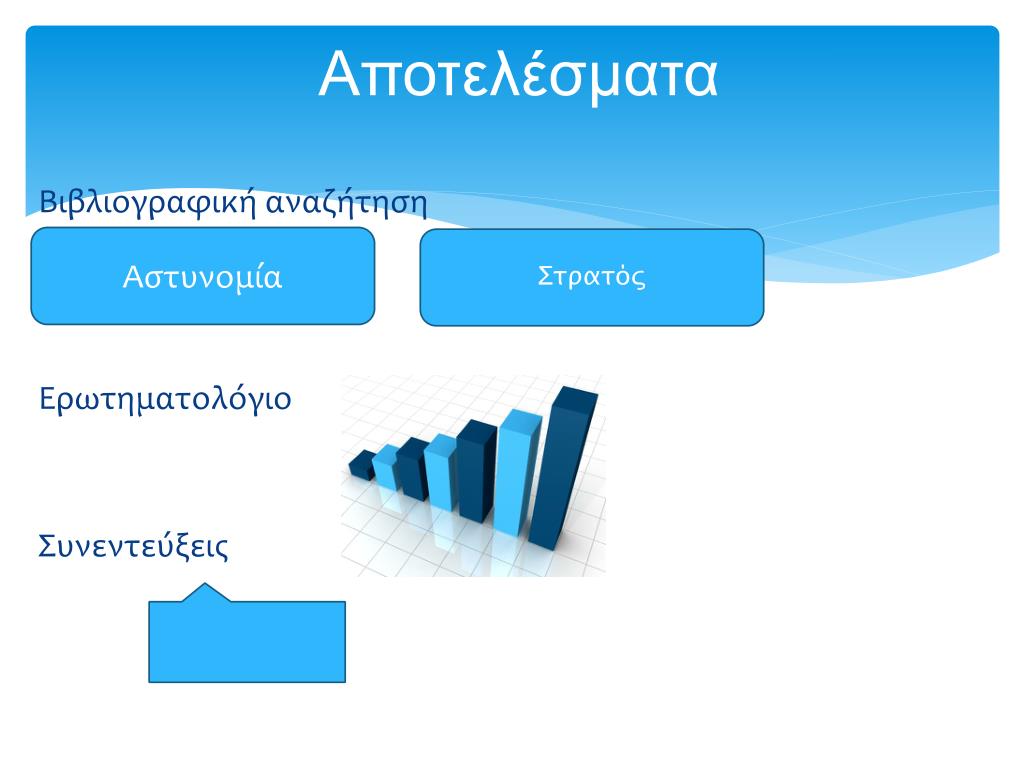 Αποτελέσματα

Βιβλιογραφική αναζήτηση

Αστυνομία

Στρατός

Ερωτηματολόγιο

Συνεντεύξεις